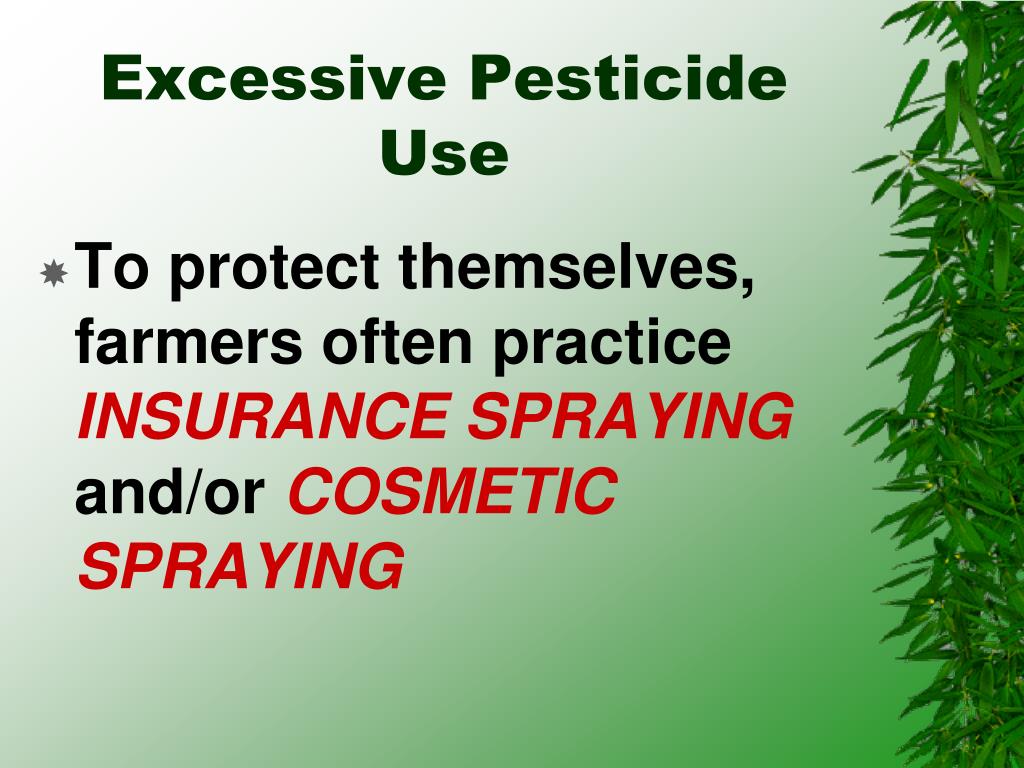 Excessive Pesticide Use

To protect themselves, farmers often practice INSURANCE SPRAYING and/or COSMETIC SPRAYING